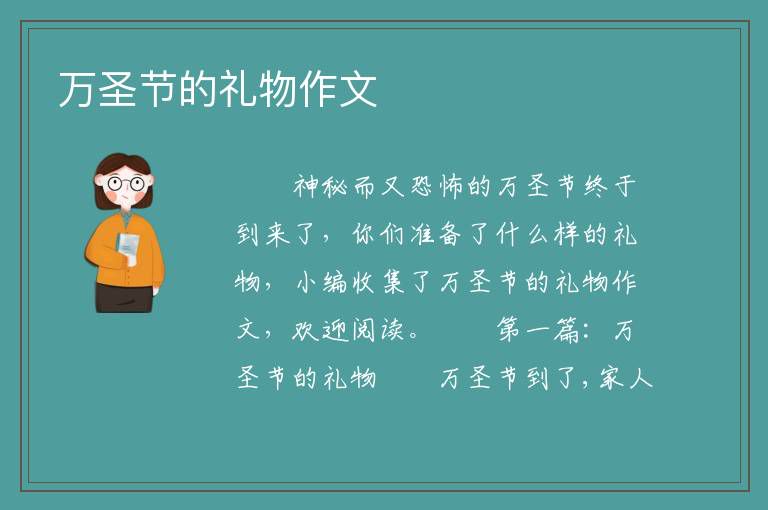 万圣节的礼物作文

神秘而又恐怖的万圣节终于到来了，你们准备了什么样的礼物，小编收集了万圣节的礼物作文，欢迎阅读。 第一篇：万圣节的礼物 万圣节到了，家人